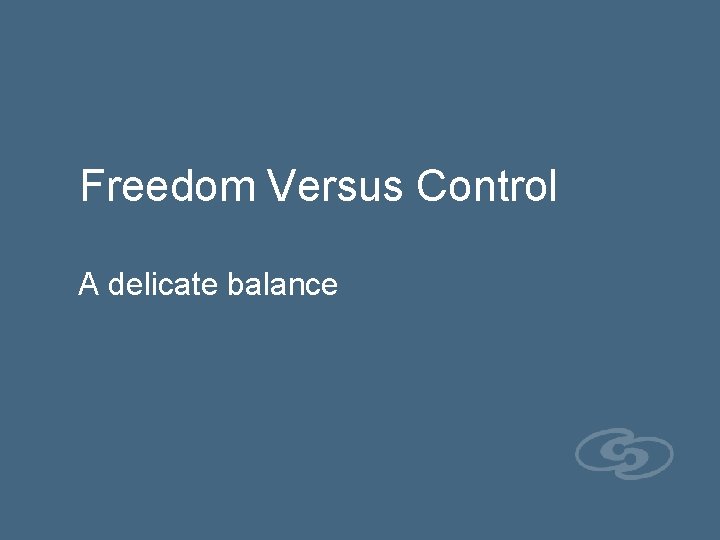 Freedom Versus Control

A delicate balance